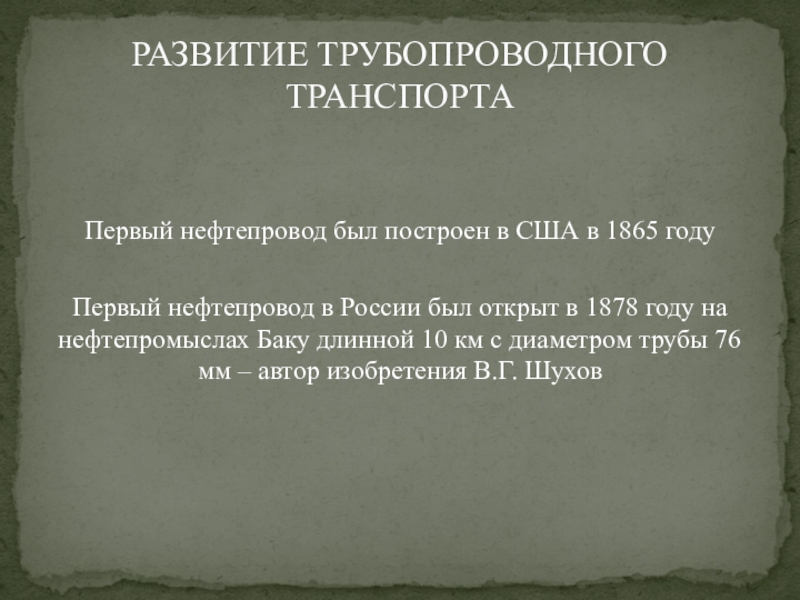 РАЗВИТИЕ ТРУБОПРОВОДНОГО ТРАНСПОРТА

Первый нефтепровод был построен в США в 1865 году

Первый нефтепровод в России был открыт в 1878 году на нефтепромыслах Баку длинной 10 км с диаметром трубы 76 мм – автор изобретения В.Г. Шухов